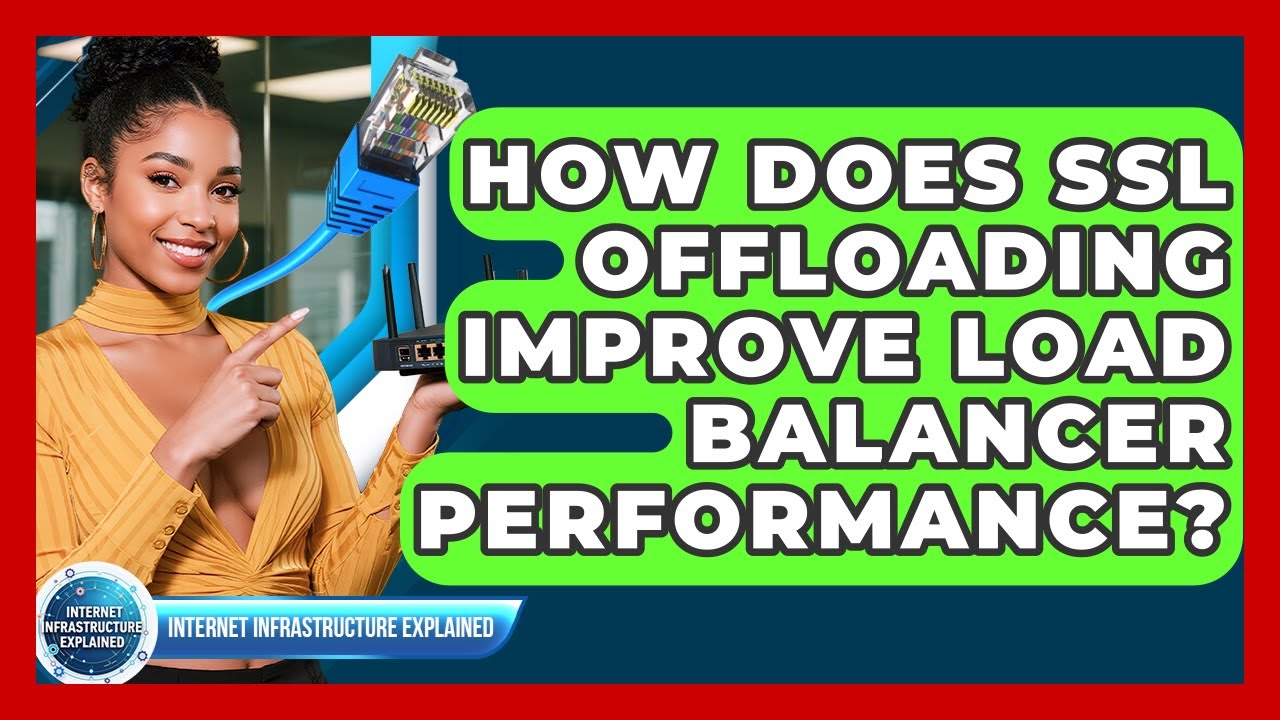 HOW DOES SSL OFFLOADING IMPROVE LOAD BALANCER PERFORMANCE?

INTERNET INFRASTRUCTURE EXPLAINED

INTERNET INFRASTRUCTURE EXPLAINED